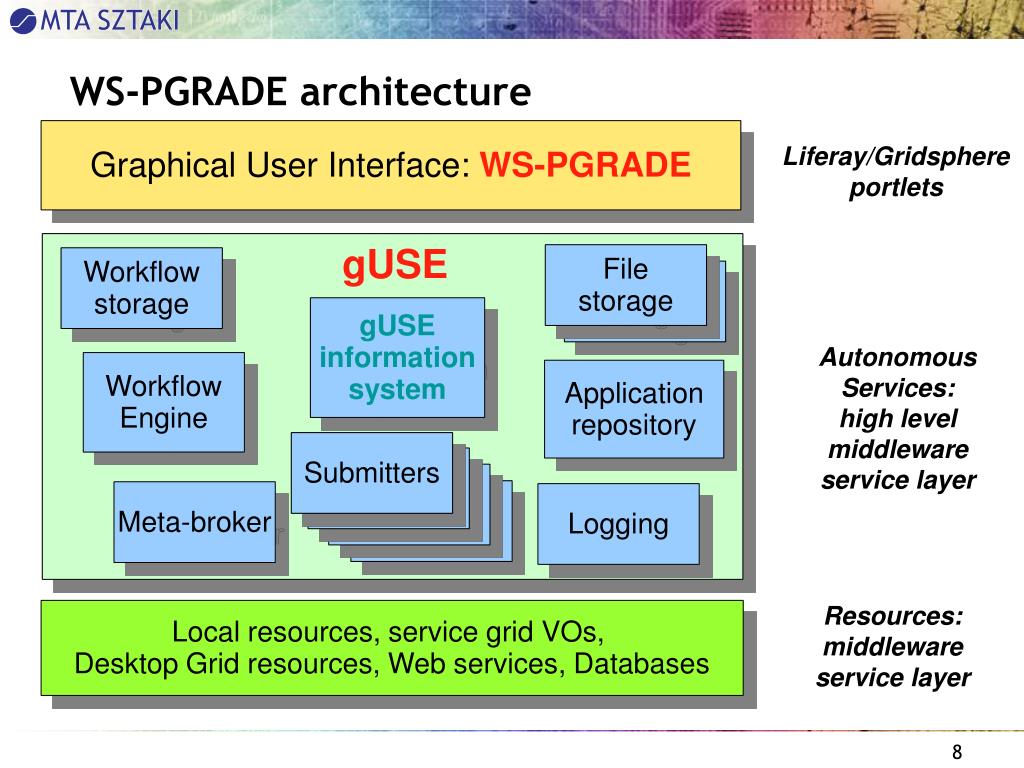 MTA SZTAKI

WS-PGRADE architecture

Graphical User Interface: WS-PGRADE

Liferay/Gridsphere portlets

gUSE

Workflow storage

File storage

gUSE information system

Workflow Engine

Application repository

Submitters

Meta-broker

Logging

Autonomous Services: high level middleware service layer

Local resources, service grid VOs, Desktop Grid resources, Web services, Databases

Resources: middleware service layer

8